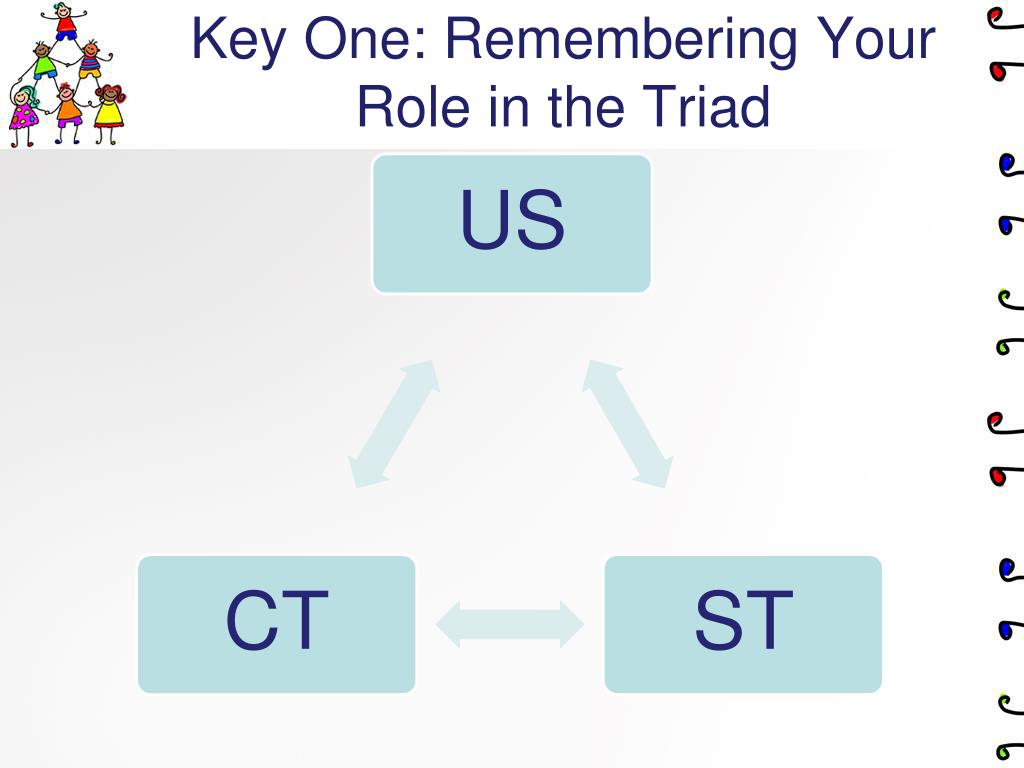 Key One: Remembering Your Role in the Triad

US

CT

ST